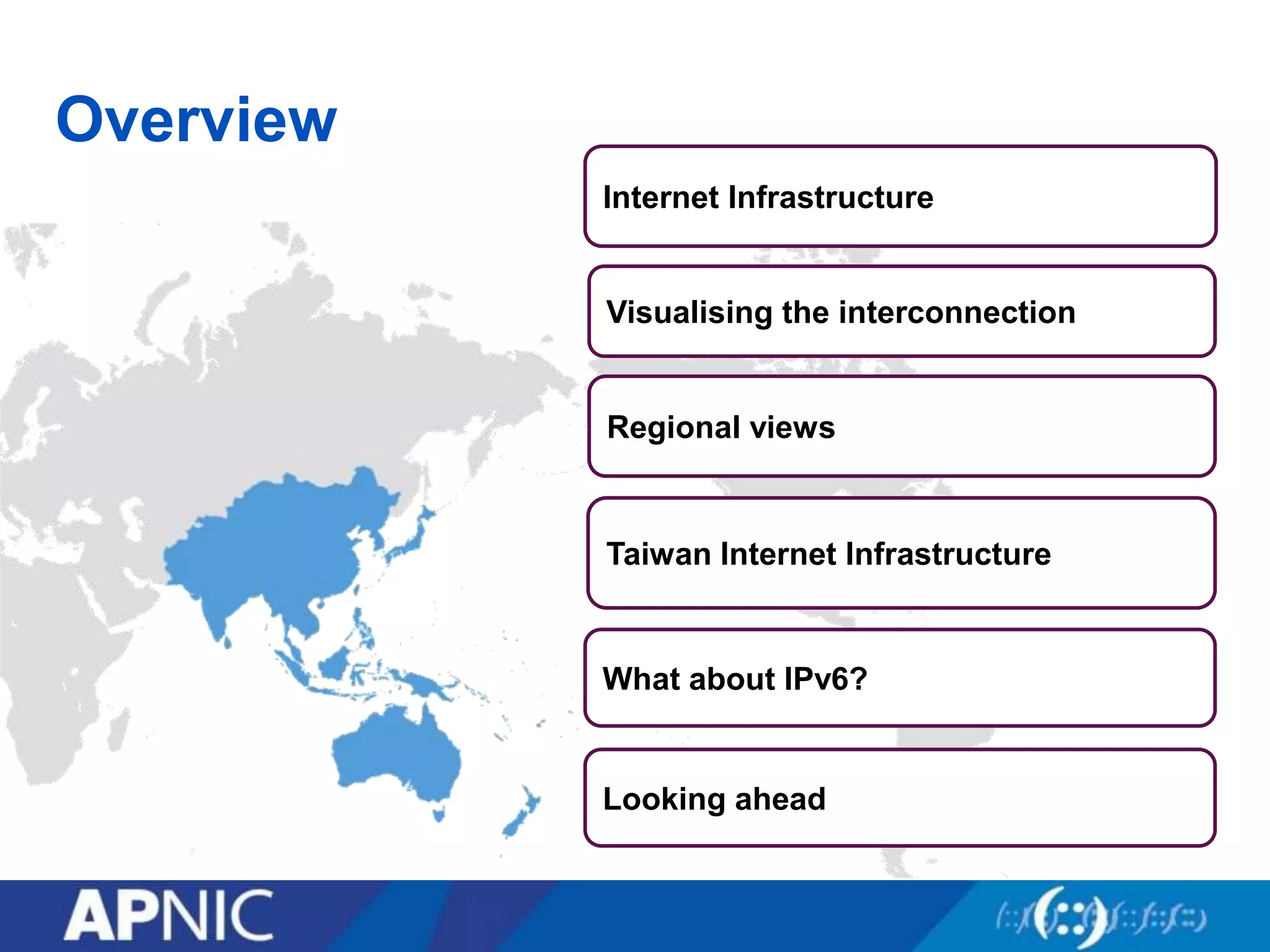 Overview

Internet Infrastructure

Visualising the interconnection

Regional views

Taiwan Internet Infrastructure

What about IPv6?

Looking ahead

APNIC